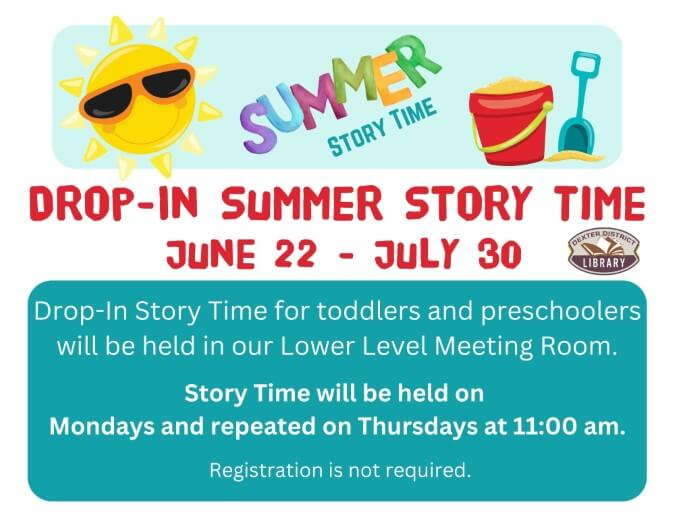 SUMMER
STORY TIME

DROP-IN SUMMER STORY TIME
JUNE 22 - JULY 30

DEXTER DISTRICT
LIBRARY

Drop-In Story Time for toddlers and preschoolers will be held in our Lower Level Meeting Room.

Story Time will be held on Mondays and repeated on Thursdays at 11:00 am.

Registration is not required.